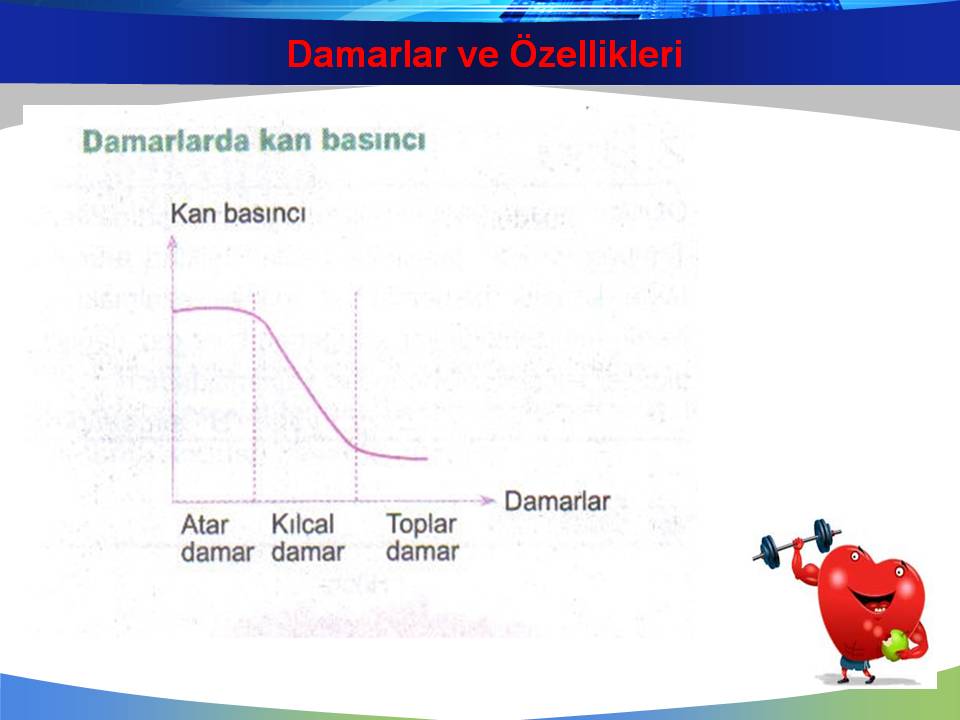 Damarlar ve Özellikleri

Damarlarda kan basıncı

Kan basıncı

Damarlar

Atar damar

Kılcal damar

Toplar damar